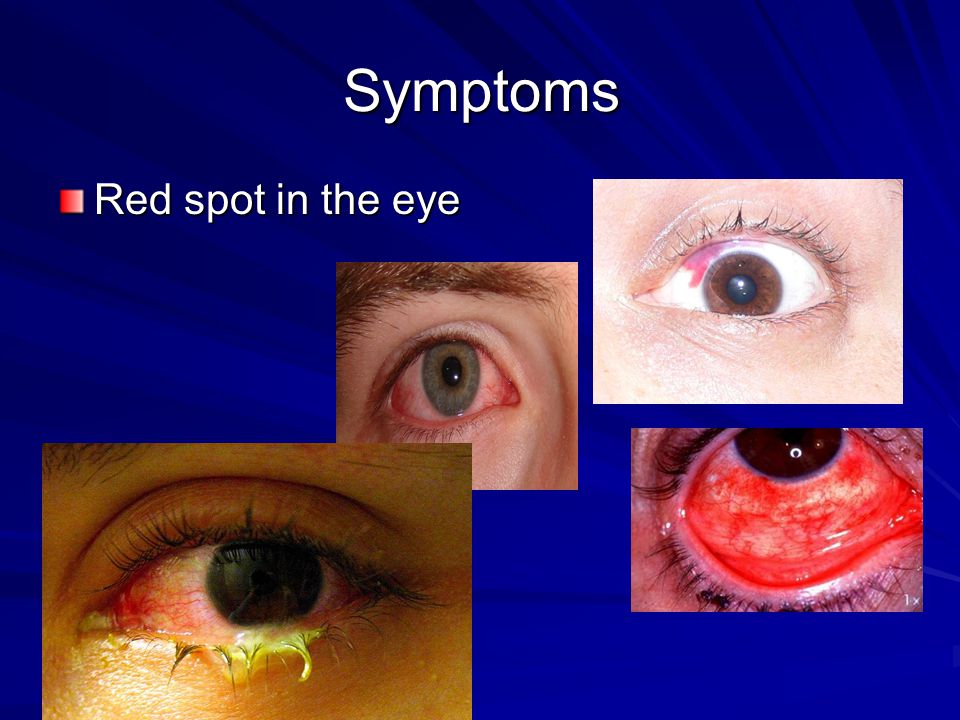 Symptoms

Red spot in the eye

1x